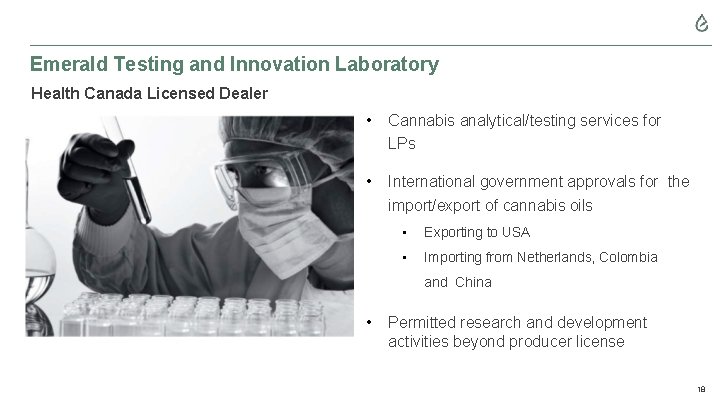 Emerald Testing and Innovation Laboratory

Health Canada Licensed Dealer

• Cannabis analytical/testing services for LPs

• International government approvals for the import/export of cannabis oils

▪ Exporting to USA

▪ Importing from Netherlands, Colombia and China

• Permitted research and development activities beyond producer license

18